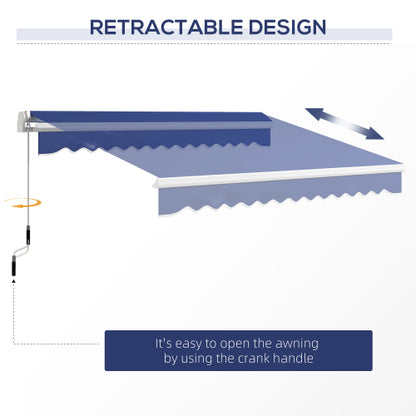 RETRACTABLE DESIGN

It's easy to open the awning by using the crank handle